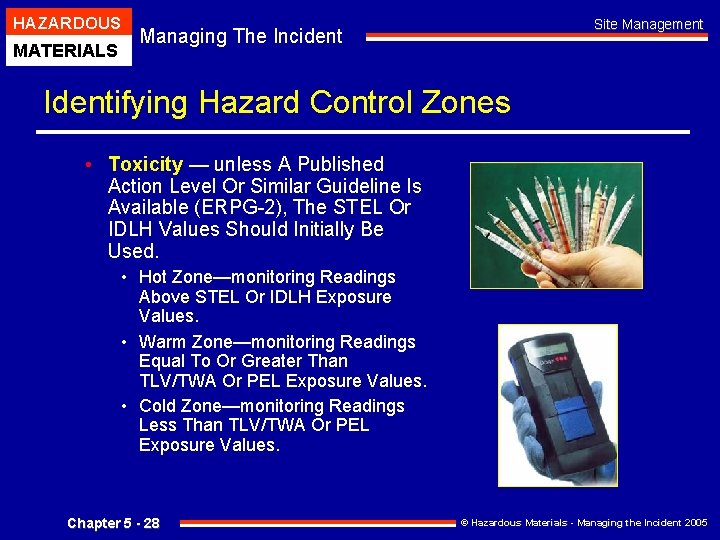 HAZARDOUS
MATERIALS

Managing The Incident

Site Management

Identifying Hazard Control Zones

• Toxicity — unless A Published Action Level Or Similar Guideline Is Available (ERPG-2), The STEL Or IDLH Values Should Initially Be Used.

• Hot Zone—monitoring Readings Above STEL Or IDLH Exposure Values.

• Warm Zone—monitoring Readings Equal To Or Greater Than TLV/TWA Or PEL Exposure Values.

• Cold Zone—monitoring Readings Less Than TLV/TWA Or PEL Exposure Values.

Chapter 5 - 28

© Hazardous Materials - Managing the Incident 2005